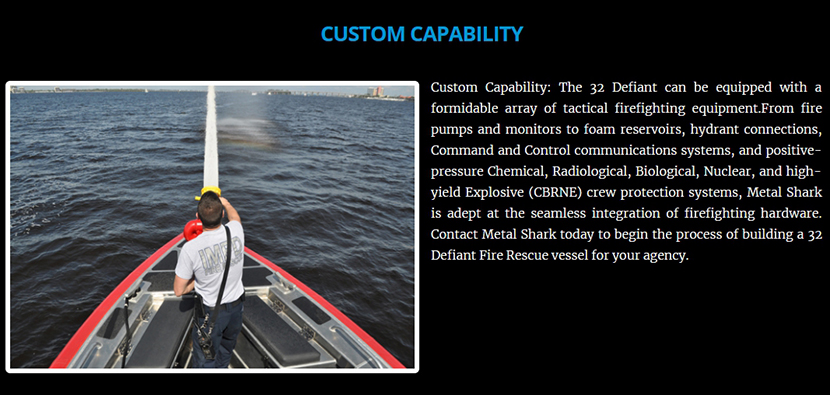 CUSTOM CAPABILITY

Custom Capability: The 32 Defiant can be equipped with a formidable array of tactical firefighting equipment.From fire pumps and monitors to foam reservoirs, hydrant connections, Command and Control communications systems, and positive-pressure Chemical, Radiological, Biological, Nuclear, and high-yield Explosive (CBRNE) crew protection systems, Metal Shark is adept at the seamless integration of firefighting hardware. Contact Metal Shark today to begin the process of building a 32 Defiant Fire Rescue vessel for your agency.